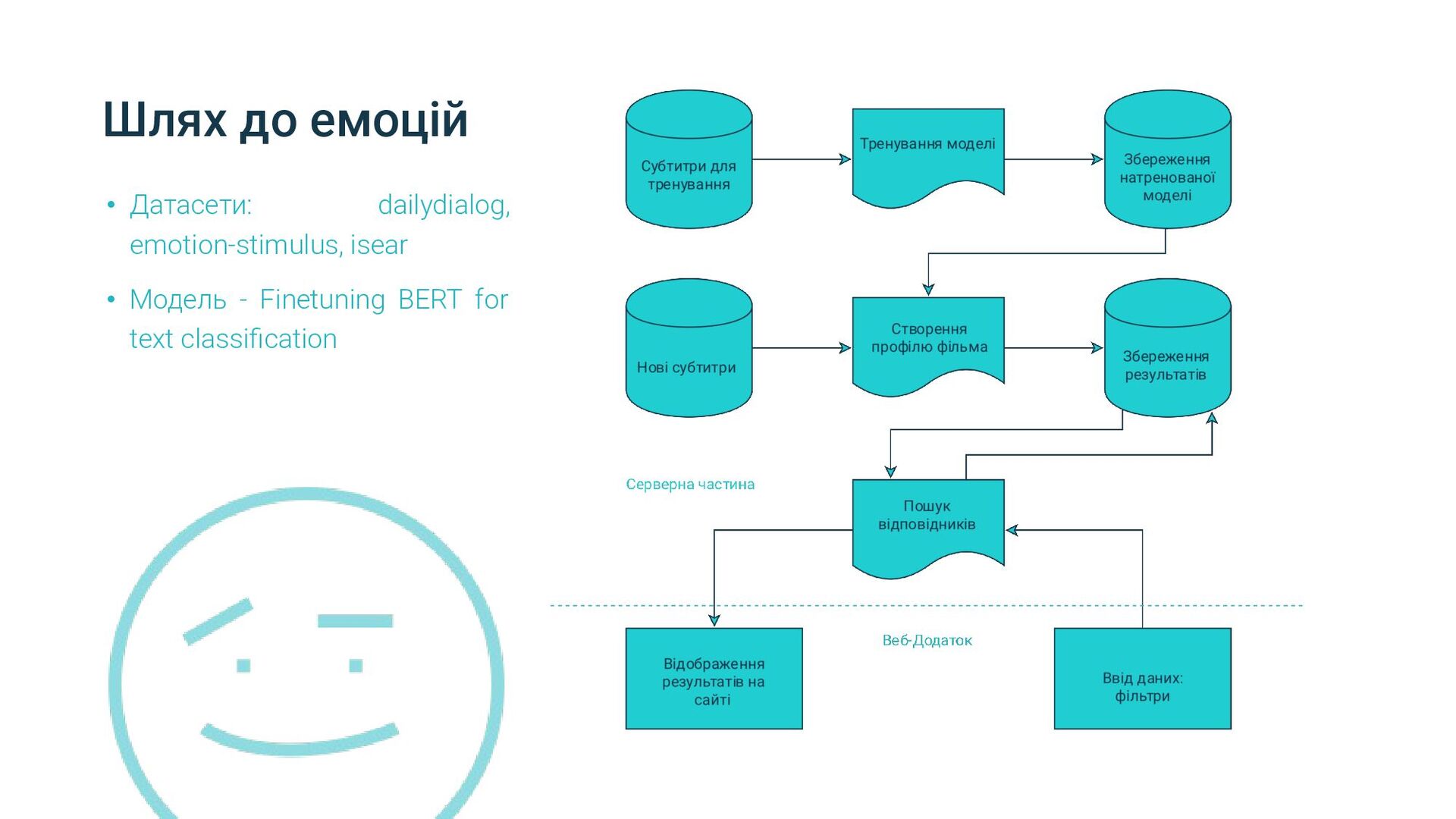 Шлях до емоцій

• Датасети: dailydialog, emotion-stimulus, isear

• Модель - Finetuning BERT for text classification

Субтитри для тренування

Тренування моделі

Збереження натренованої моделі

Нові субтитри

Створення профілю фільма

Збереження результатів

Серверна частина

Пошук відповідників

Веб-Додаток

Відображення результатів на сайті

Ввід даних: фільтри